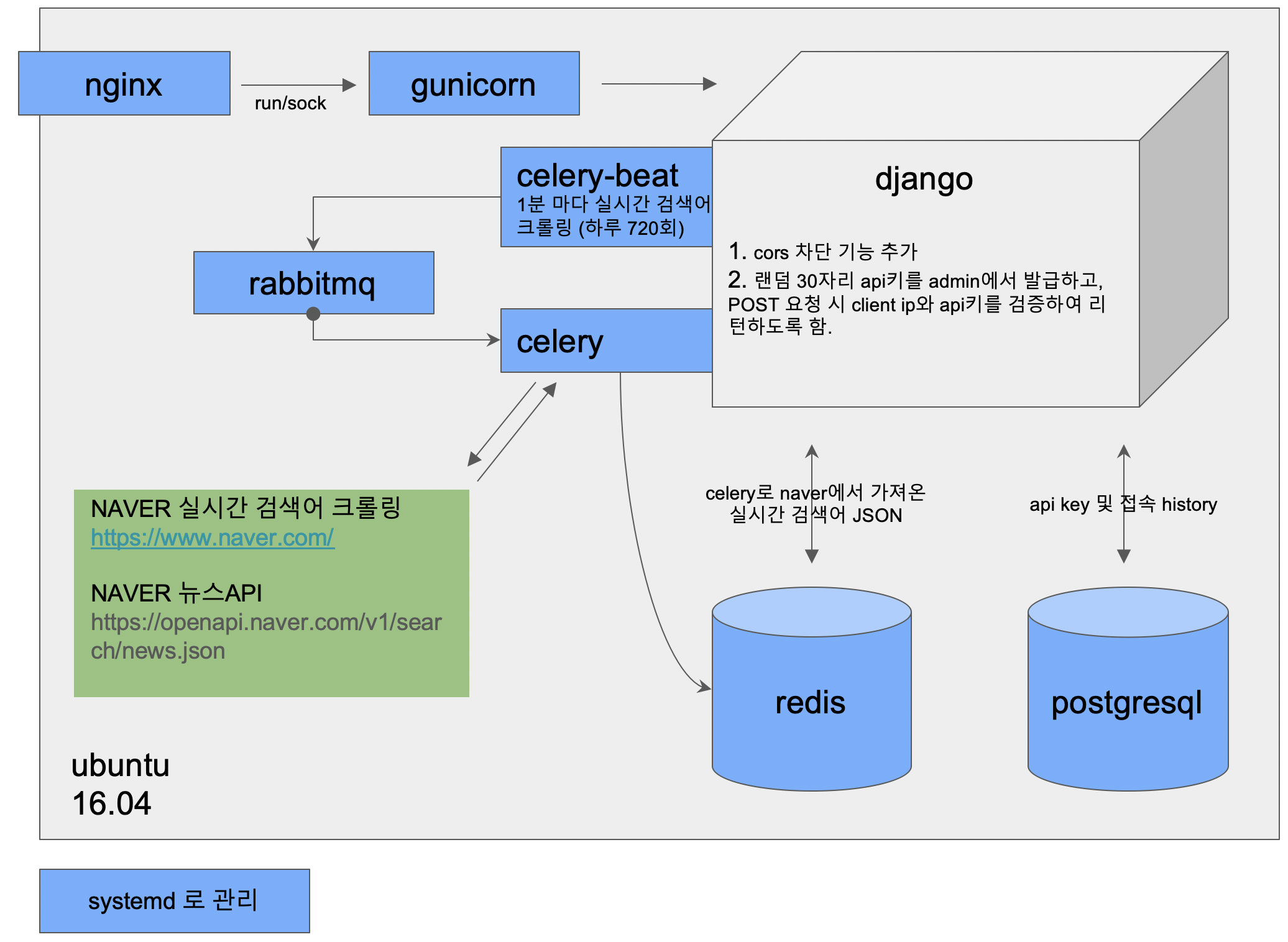 nginx

run/sock

gunicorn

celery-beat
1분 마다 실시간 검색어 크롤링 (하루 720회)

django

1. cors 차단 기능 추가
2. 랜덤 30자리 api키를 admin에서 발급하고, POST 요청 시 client ip와 api키를 검증하여 리턴하도록 함.

rabbitmq

celery

NAVER 실시간 검색어 크롤링
https://www.naver.com/

NAVER 뉴스API
https://openapi.naver.com/v1/search/news.json

celery로 naver에서 가져온 실시간 검색어 JSON

api key 및 접속 history

redis

postgresql

ubuntu
16.04

systemd 로 관리